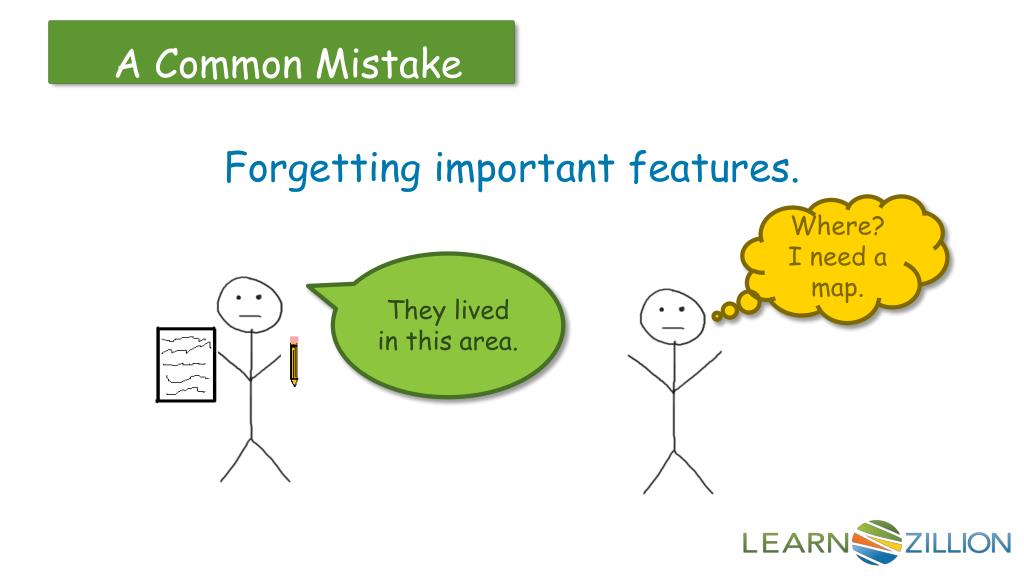 A Common Mistake

Forgetting important features.

They lived in this area.

Where? I need a map.

LEARNZILLION